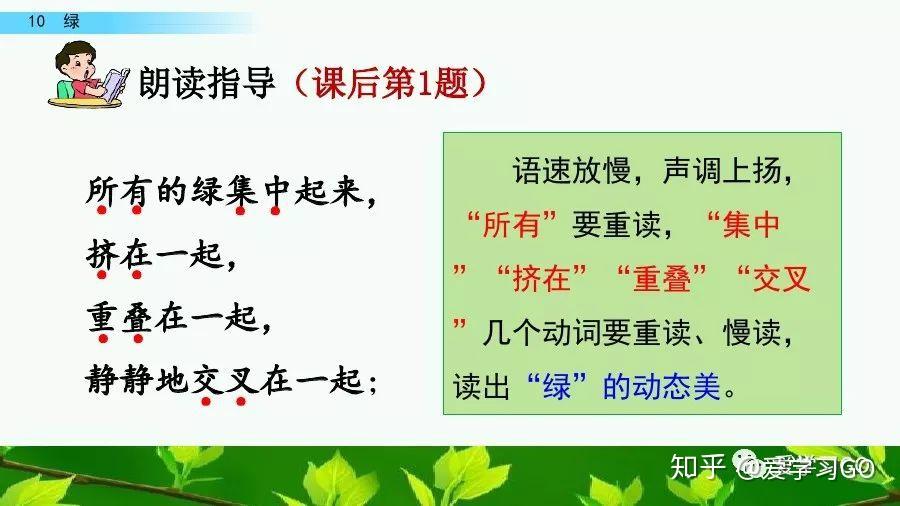 10 绿

朗读指导（课后第1题）

所有的绿集中起来，
挤在一起，
重叠在一起，
静静地交叉在一起；

语速放慢，声调上扬，“所有”要重读，“集中”“挤在”“重叠”“交叉”几个动词要重读、慢读，读出“绿”的动态美。

知乎 @爱学习GO